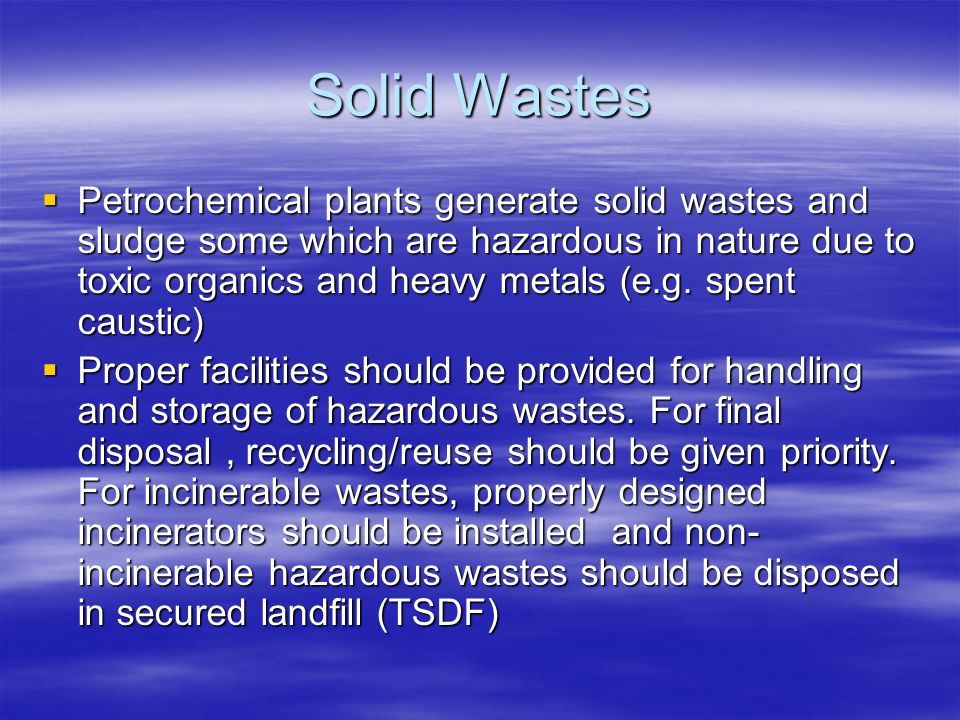 Solid Wastes

▪ Petrochemical plants generate solid wastes and sludge some which are hazardous in nature due to toxic organics and heavy metals (e.g. spent caustic)

▪ Proper facilities should be provided for handling and storage of hazardous wastes. For final disposal , recycling/reuse should be given priority. For incinerable wastes, properly designed incinerators should be installed  and non-incinerable hazardous wastes should be disposed in secured landfill (TSDF)